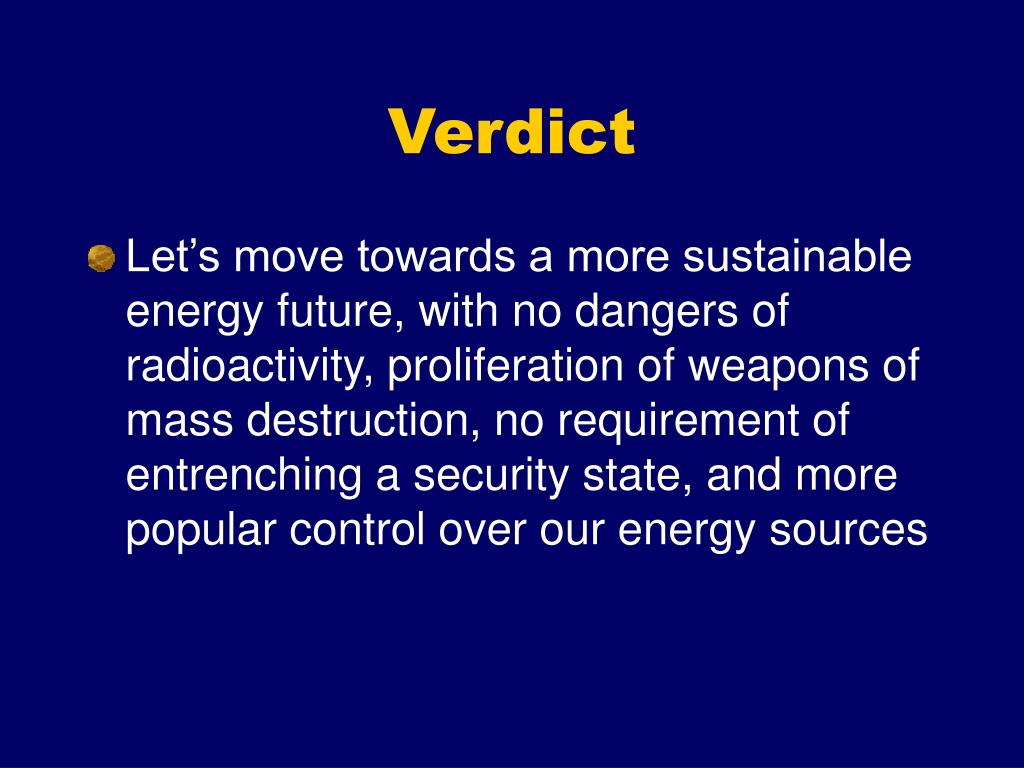 Verdict

Let’s move towards a more sustainable energy future, with no dangers of radioactivity, proliferation of weapons of mass destruction, no requirement of entrenching a security state, and more popular control over our energy sources